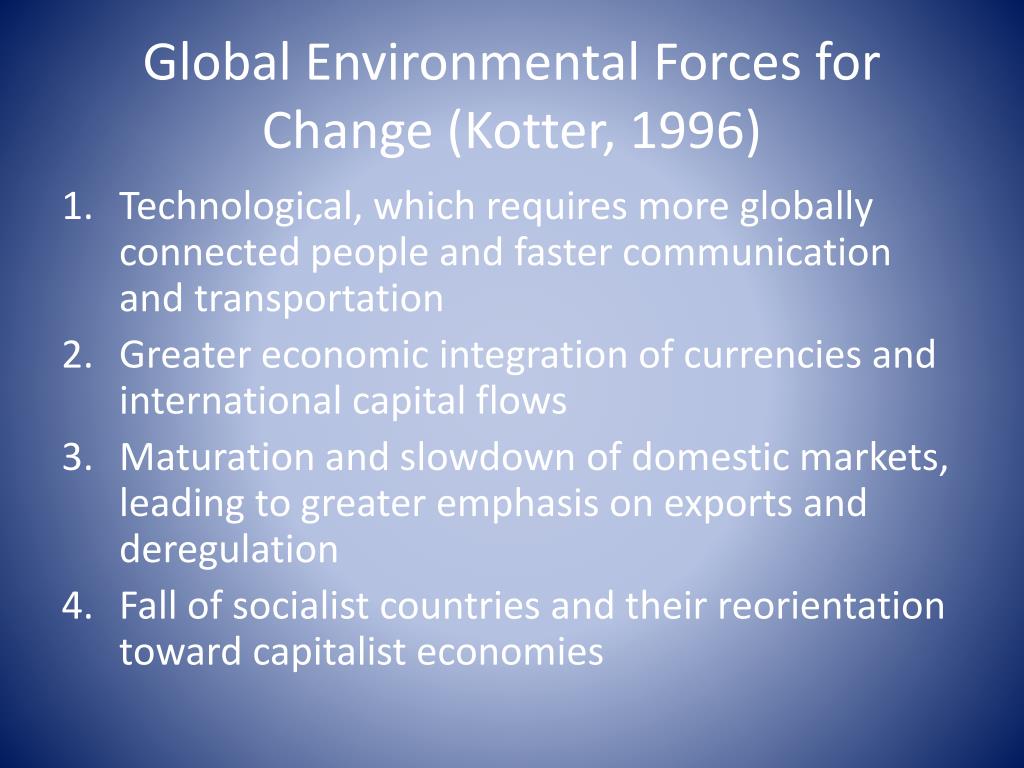 Global Environmental Forces for Change (Kotter, 1996)

1. Technological, which requires more globally connected people and faster communication and transportation
2. Greater economic integration of currencies and international capital flows
3. Maturation and slowdown of domestic markets, leading to greater emphasis on exports and deregulation
4. Fall of socialist countries and their reorientation toward capitalist economies